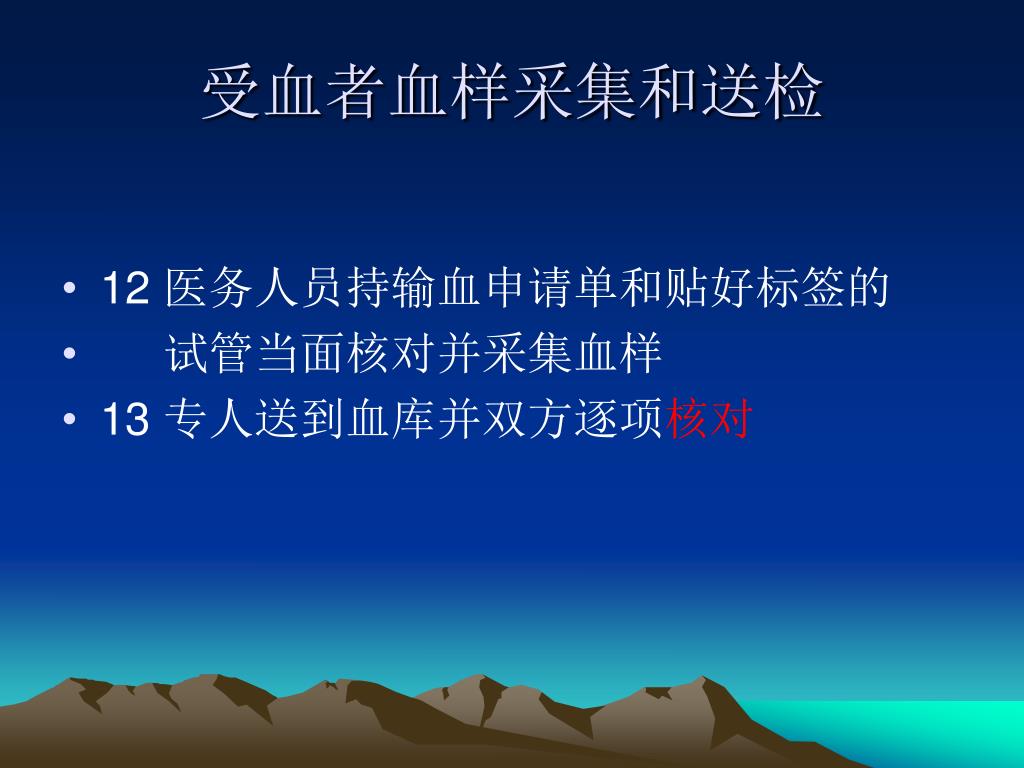 受血者血样采集和送检

• 12 医务人员持输血申请单和贴好标签的
• 试管当面核对并采集血样
• 13 专人送到血库并双方逐项核对